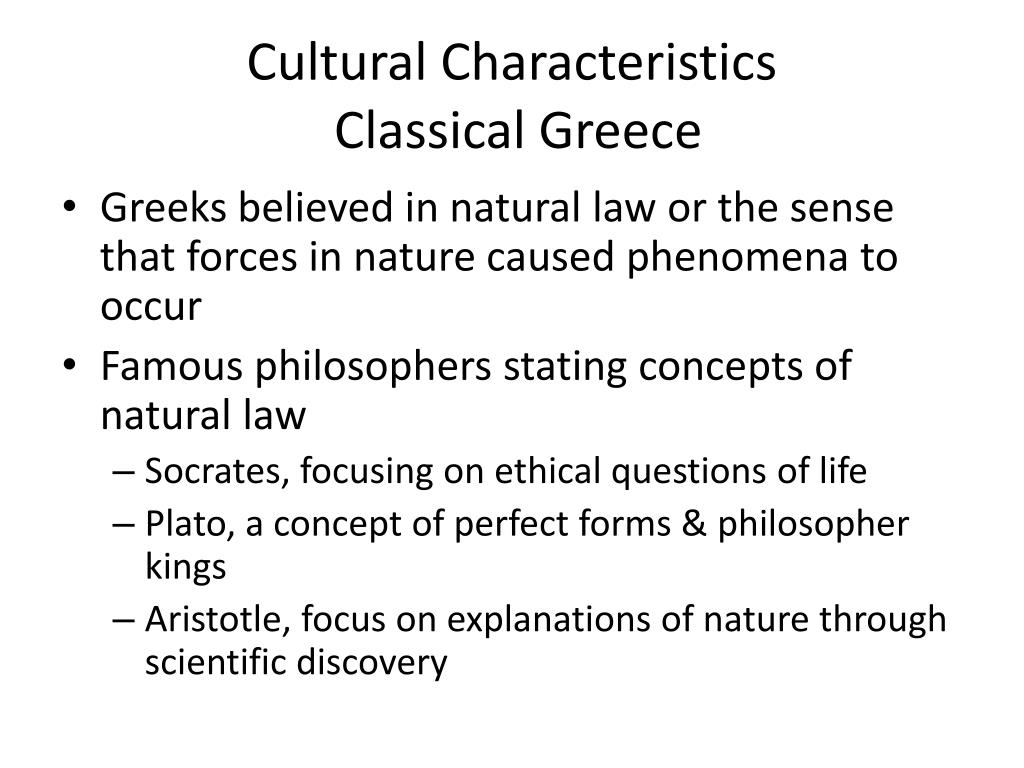 Cultural Characteristics
Classical Greece

• Greeks believed in natural law or the sense that forces in nature caused phenomena to occur
• Famous philosophers stating concepts of natural law
– Socrates, focusing on ethical questions of life
– Plato, a concept of perfect forms & philosopher kings
– Aristotle, focus on explanations of nature through scientific discovery